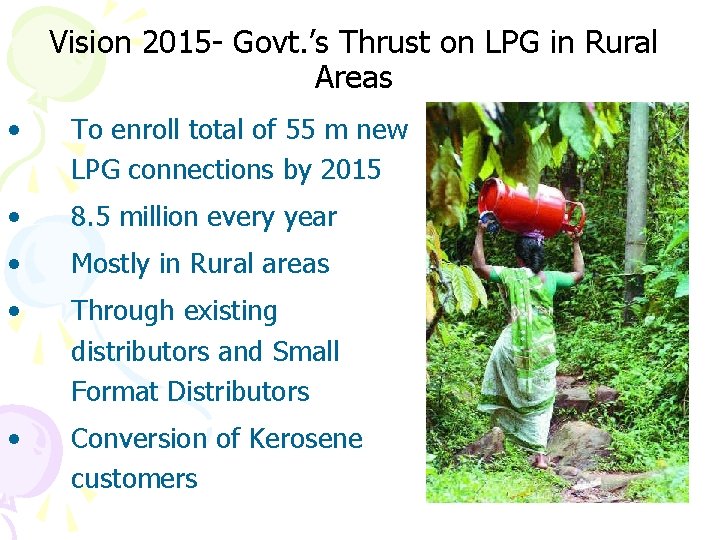 Vision 2015- Govt.'s Thrust on LPG in Rural Areas

• To enroll total of 55 m new LPG connections by 2015
• 8.5 million every year
• Mostly in Rural areas
• Through existing distributors and Small Format Distributors
• Conversion of Kerosene customers